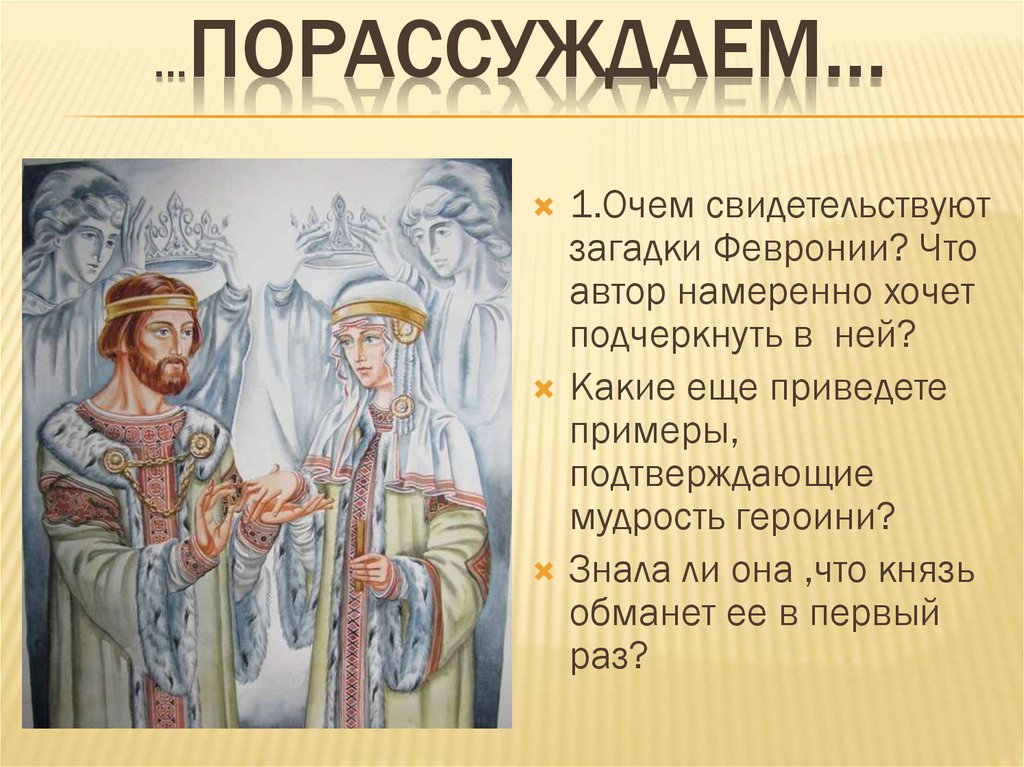 …ПОРАССУЖДАЕМ…

1.Очем свидетельствуют загадки Февронии? Что автор намеренно хочет подчеркнуть в ней?

Какие еще приведете примеры, подтверждающие мудрость героини?

Знала ли она ,что князь обманет ее в первый раз?